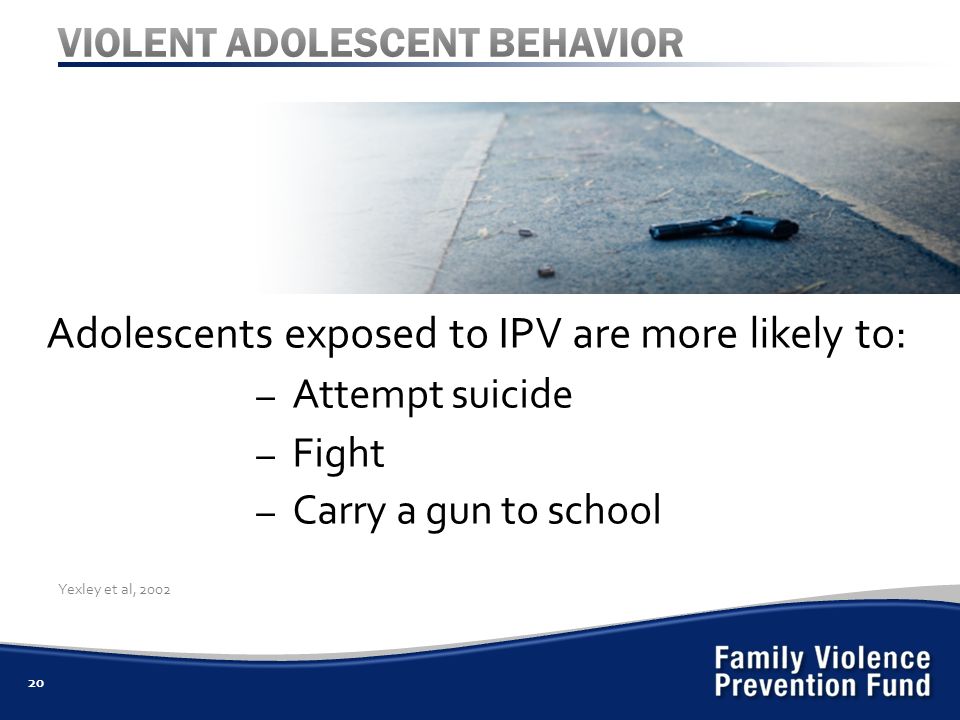 VIOLENT ADOLESCENT BEHAVIOR

Adolescents exposed to IPV are more likely to:

– Attempt suicide
– Fight
– Carry a gun to school

Yexley et al, 2002

20

Family Violence Prevention Fund